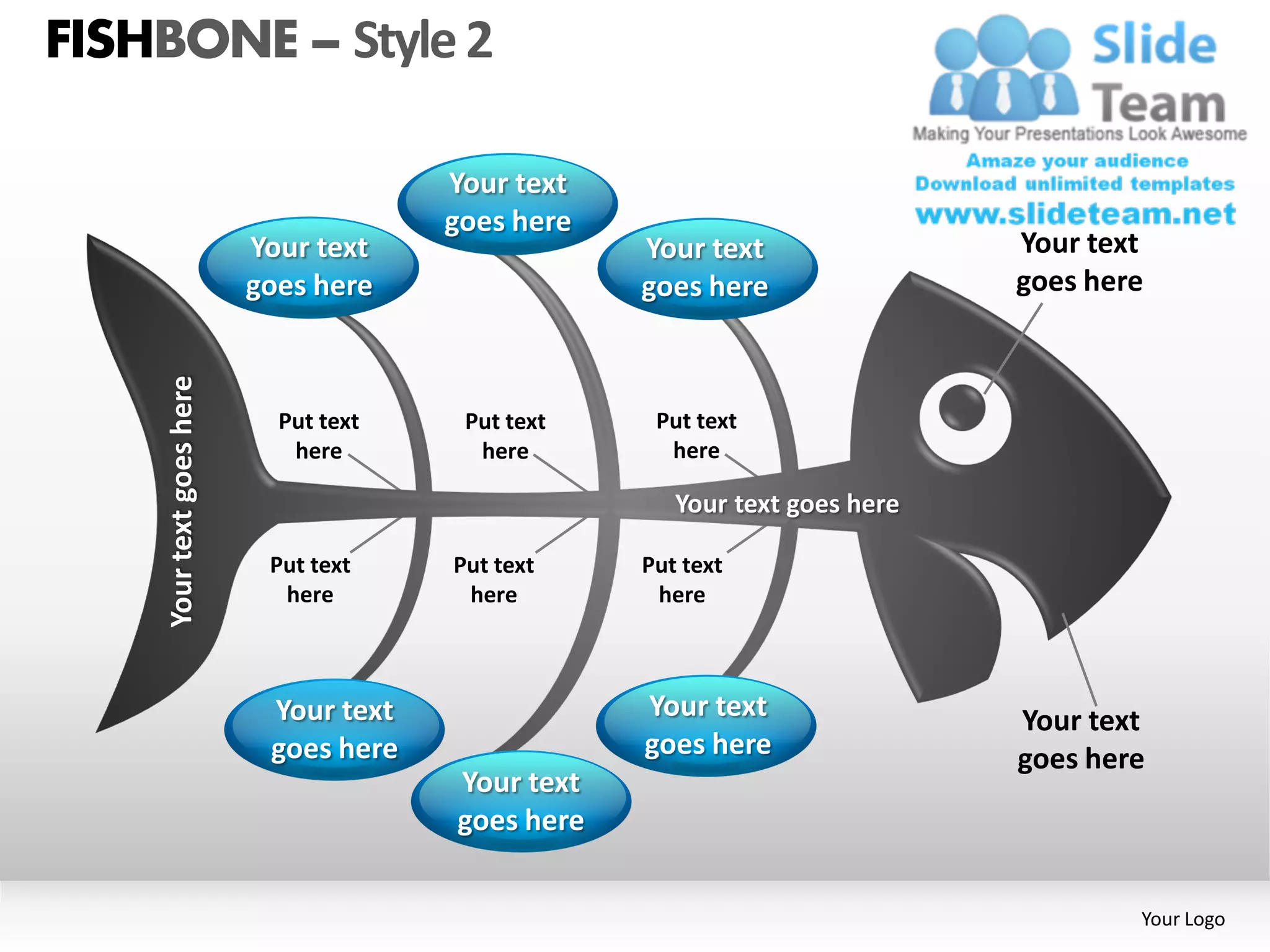 FISHBONE – Style 2

Slide Team
Making Your Presentations Look Awesome
Amaze your audience
Download unlimited templates
www.slideteam.net

Your text goes here

Your text goes here

Your text goes here

Your text goes here

Your text goes here

Put text here

Put text here

Put text here

Your text goes here

Put text here

Put text here

Put text here

Your text goes here

Your text goes here

Your text goes here

Your text goes here

Your Logo